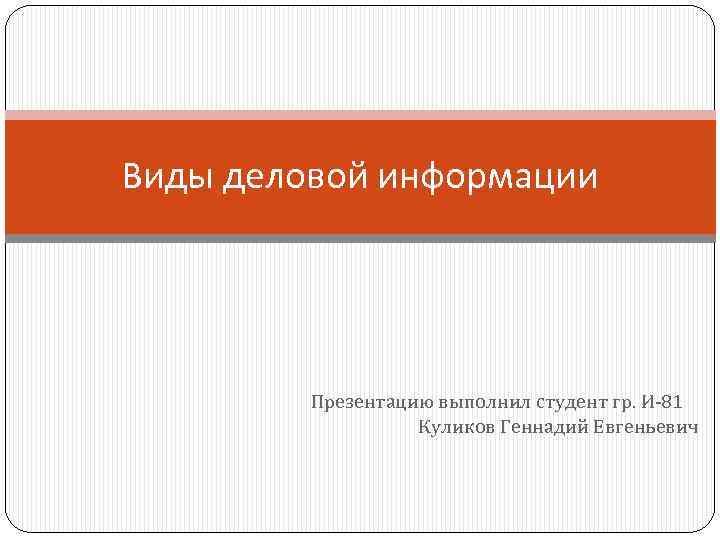 Виды деловой информации

Презентацию выполнил студент гр. И-81
Куликов Геннадий Евгеньевич